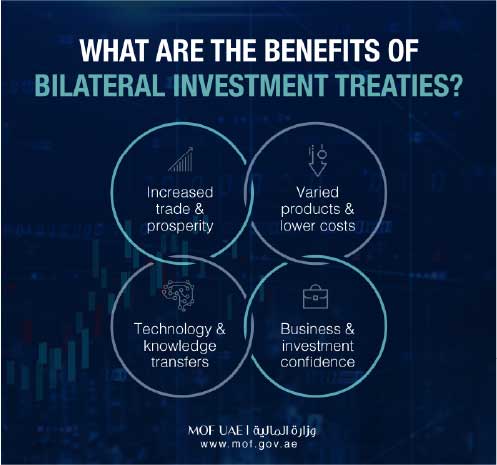 WHAT ARE THE BENEFITS OF
BILATERAL INVESTMENT TREATIES?

Increased trade & prosperity

Varied products & lower costs

Technology & knowledge transfers

Business & investment confidence

MOF UAE | وزارة المالية
www.mof.gov.ae